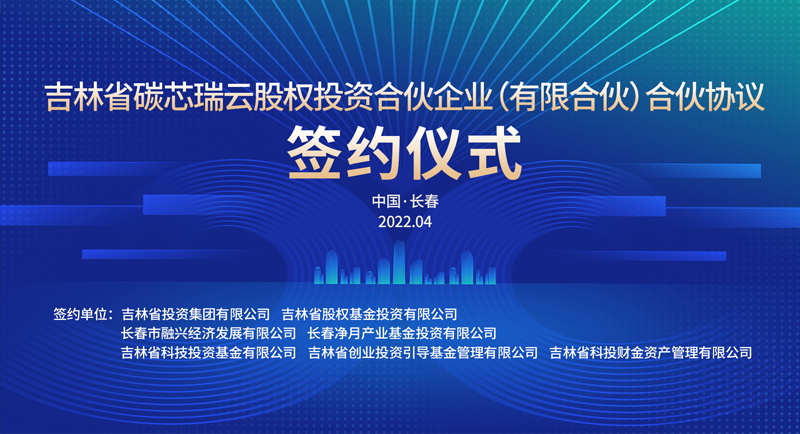 吉林省碳芯瑞云股权投资合伙企业（有限合伙）合伙协议

签约仪式

中国·长春
2022.04

签约单位：吉林省投资集团有限公司　吉林省股权基金投资有限公司
长春市融兴经济发展有限公司　长春净月产业基金投资有限公司
吉林省科技投资基金有限公司　吉林省创业投资引导基金管理有限公司　吉林省科投财金资产管理有限公司